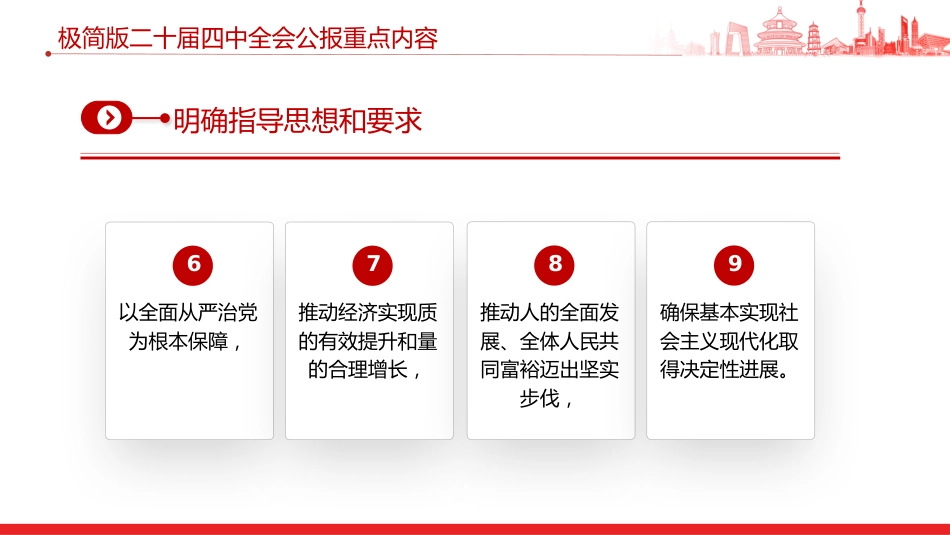 极简版二十届四中全会公报重点内容

明确指导思想和要求

6
以全面从严治党为根本保障，

7
推动经济实现质的有效提升和量的合理增长，

8
推动人的全面发展、全体人民共同富裕迈出坚实步伐，

9
确保基本实现社会主义现代化取得决定性进展。